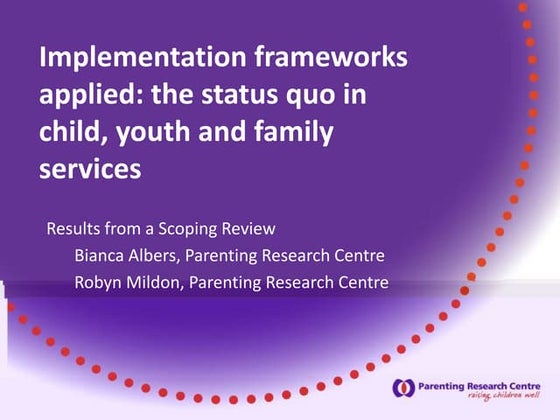 Implementation frameworks applied: the status quo in child, youth and family services

Results from a Scoping Review
Bianca Albers, Parenting Research Centre
Robyn Mildon, Parenting Research Centre

Parenting Research Centre
raising children well